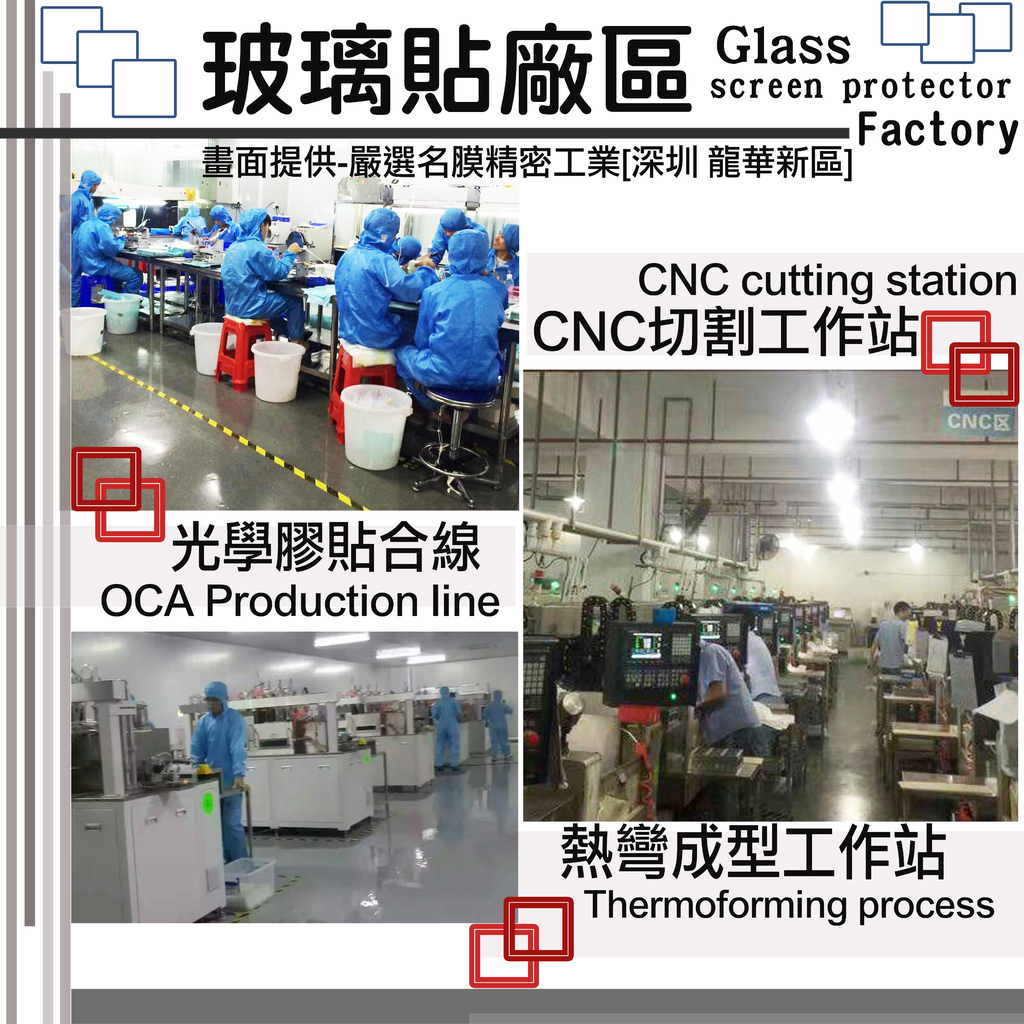 玻璃貼廠區 Glass screen protector Factory

畫面提供-嚴選名膜精密工業[深圳 龍華新區]

CNC cutting station
CNC切割工作站

CNC区

光學膠貼合線
OCA Production line

熱彎成型工作站
Thermoforming process